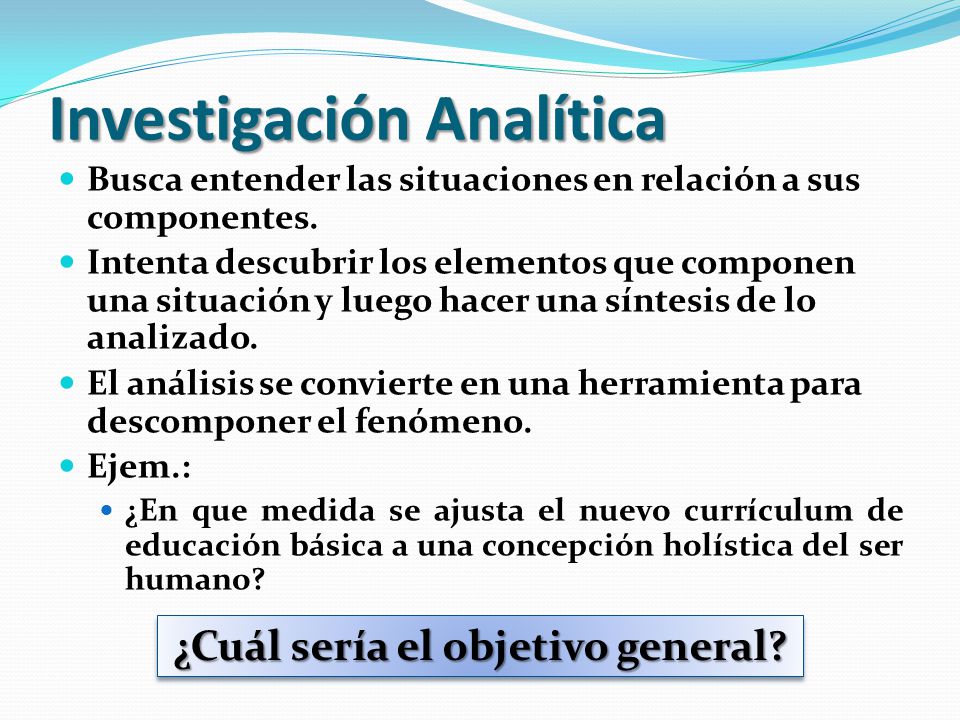 Investigación Analítica

Busca entender las situaciones en relación a sus componentes.

Intenta descubrir los elementos que componen una situación y luego hacer una síntesis de lo analizado.

El análisis se convierte en una herramienta para descomponer el fenómeno.

Ejem.:

¿En que medida se ajusta el nuevo currículum de educación básica a una concepción holística del ser humano?

¿Cuál sería el objetivo general?